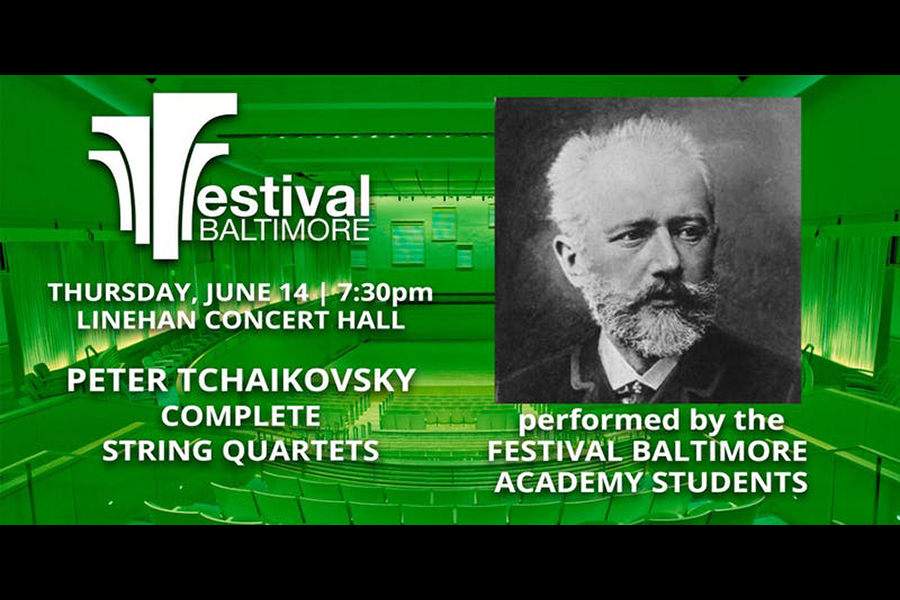 Festival
BALTIMORE

THURSDAY, JUNE 14 | 7:30pm
LINEHAN CONCERT HALL

PETER TCHAIKOVSKY
COMPLETE
STRING QUARTETS

performed by the
FESTIVAL BALTIMORE
ACADEMY STUDENTS